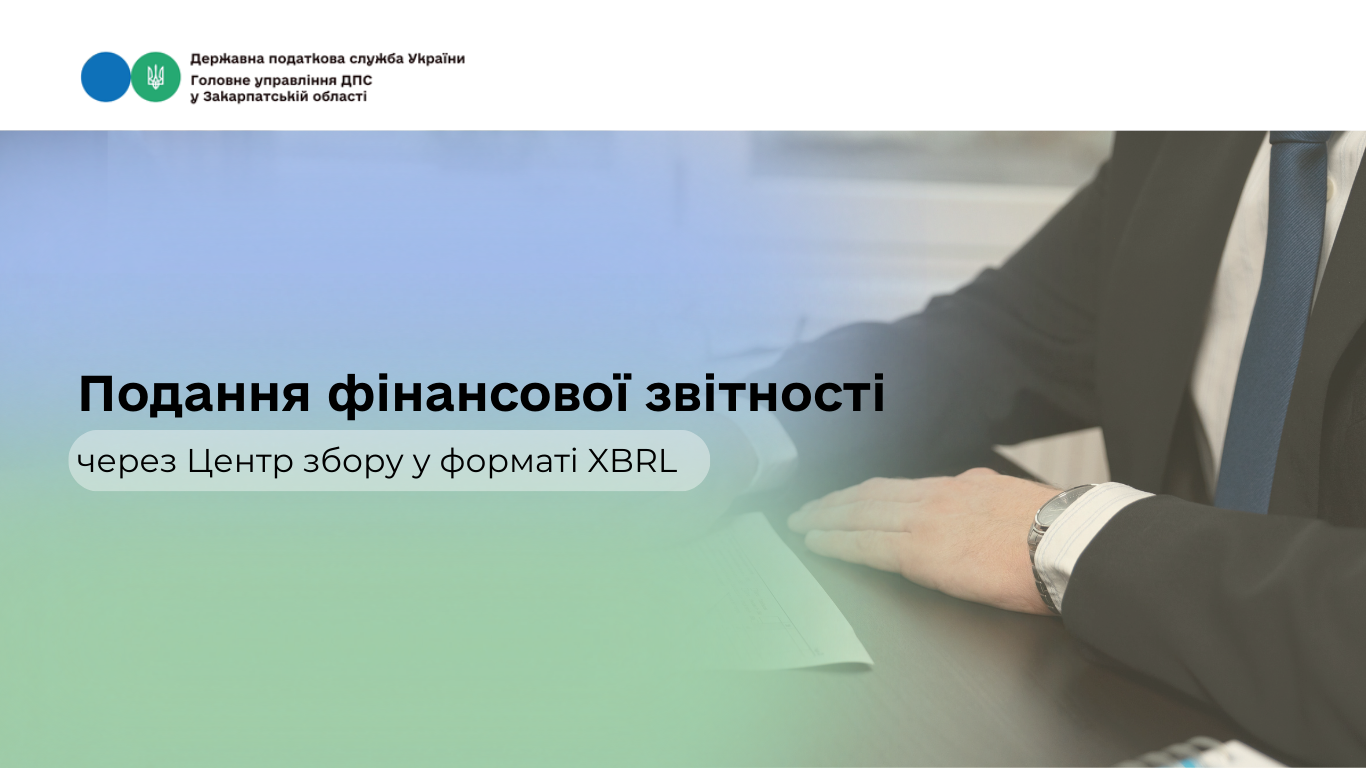 Державна податкова служба України
Головне управління ДПС у Закарпатській області

Подання фінансової звітності

через Центр збору у форматі XBRL